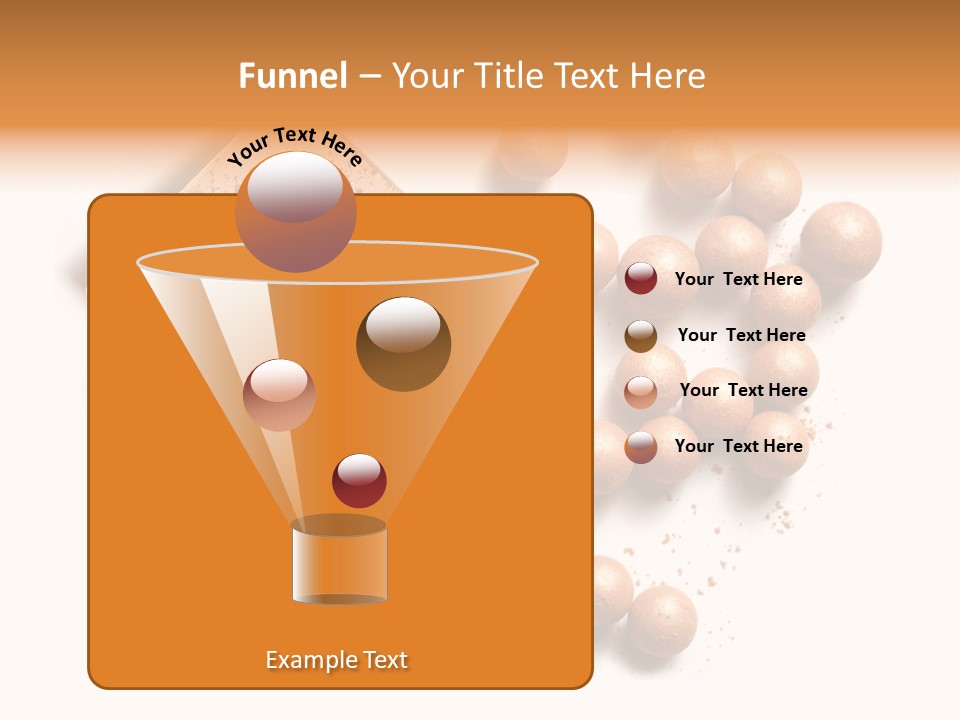 Funnel – Your Title Text Here

Your Text Here

Your Text Here

Your Text Here

Your Text Here

Your Text Here

Example Text